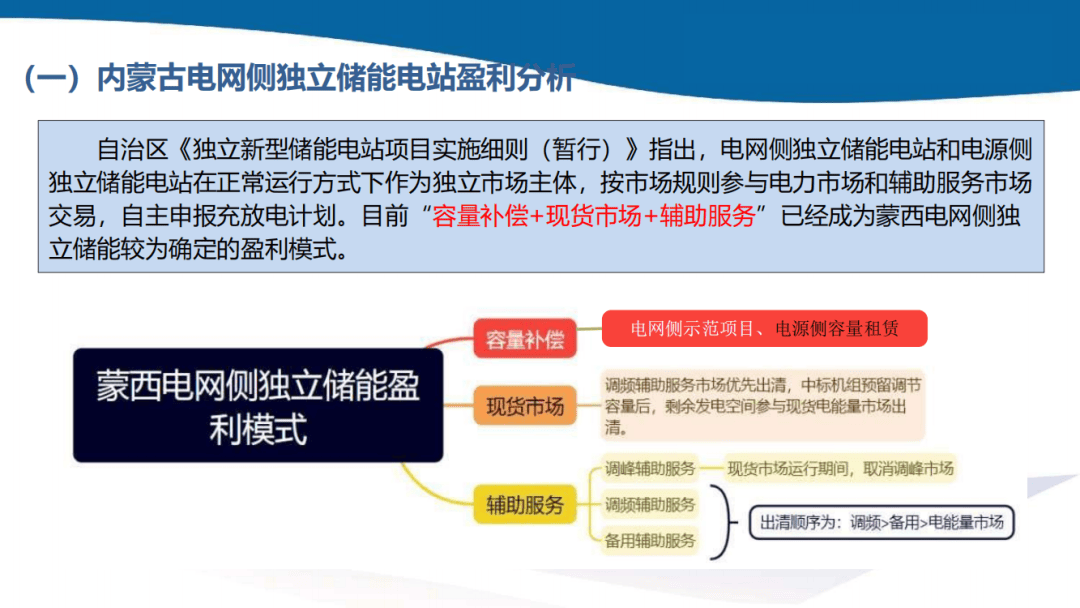 （一）内蒙古电网侧独立储能电站盈利分析

自治区《独立新型储能电站项目实施细则（暂行）》指出，电网侧独立储能电站和电源侧独立储能电站在正常运行方式下作为独立市场主体，按市场规则参与电力市场和辅助服务市场交易，自主申报充放电计划。目前“容量补偿+现货市场+辅助服务”已经成为蒙西电网侧独立储能较为确定的盈利模式。

蒙西电网侧独立储能盈利模式

容量补偿

电网侧示范项目、电源侧容量租赁

现货市场

调频辅助服务市场优先出清，中标机组预留调节容量后，剩余发电空间参与现货电能量市场出清。

辅助服务

调峰辅助服务

现货市场运行期间，取消调峰市场

调频辅助服务

备用辅助服务

出清顺序为：调频>备用>电能量市场